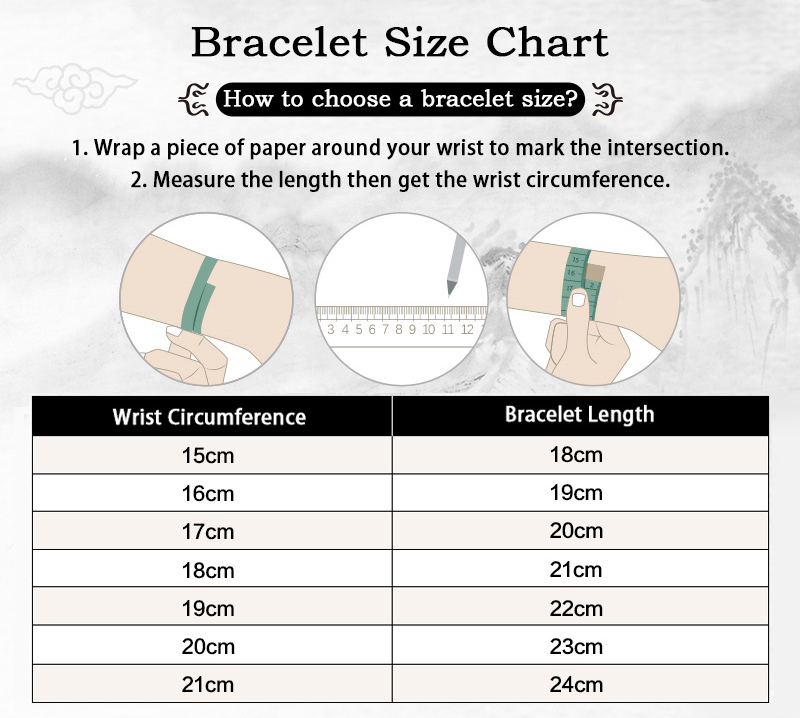 Bracelet Size Chart

How to choose a bracelet size?

1. Wrap a piece of paper around your wrist to mark the intersection.
2. Measure the length then get the wrist circumference.

3 4 5 6 7 8 9 10 11 12

15 16 17

| Wrist Circumference | Bracelet Length |
|---|---|
| 15cm | 18cm |
| 16cm | 19cm |
| 17cm | 20cm |
| 18cm | 21cm |
| 19cm | 22cm |
| 20cm | 23cm |
| 21cm | 24cm |